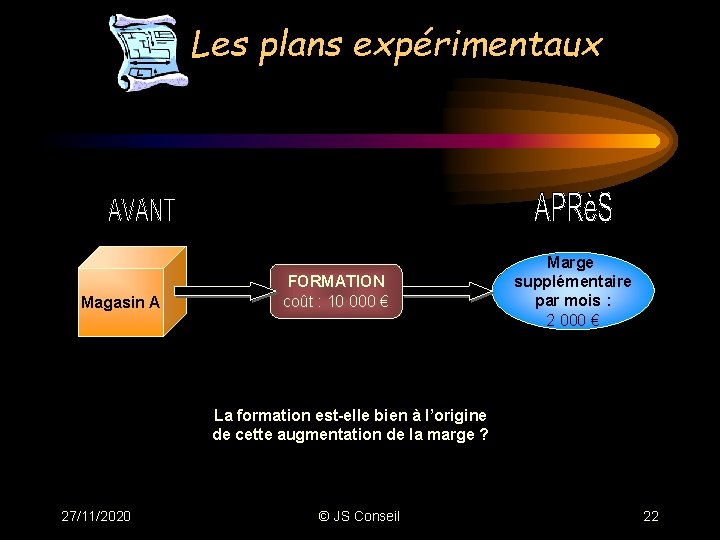 Les plans expérimentaux

AVANT

APRèS

Magasin A

FORMATION
coût : 10 000 €

Marge supplémentaire par mois :
2 000 €

La formation est-elle bien à l'origine de cette augmentation de la marge ?

27/11/2020

© JS Conseil

22